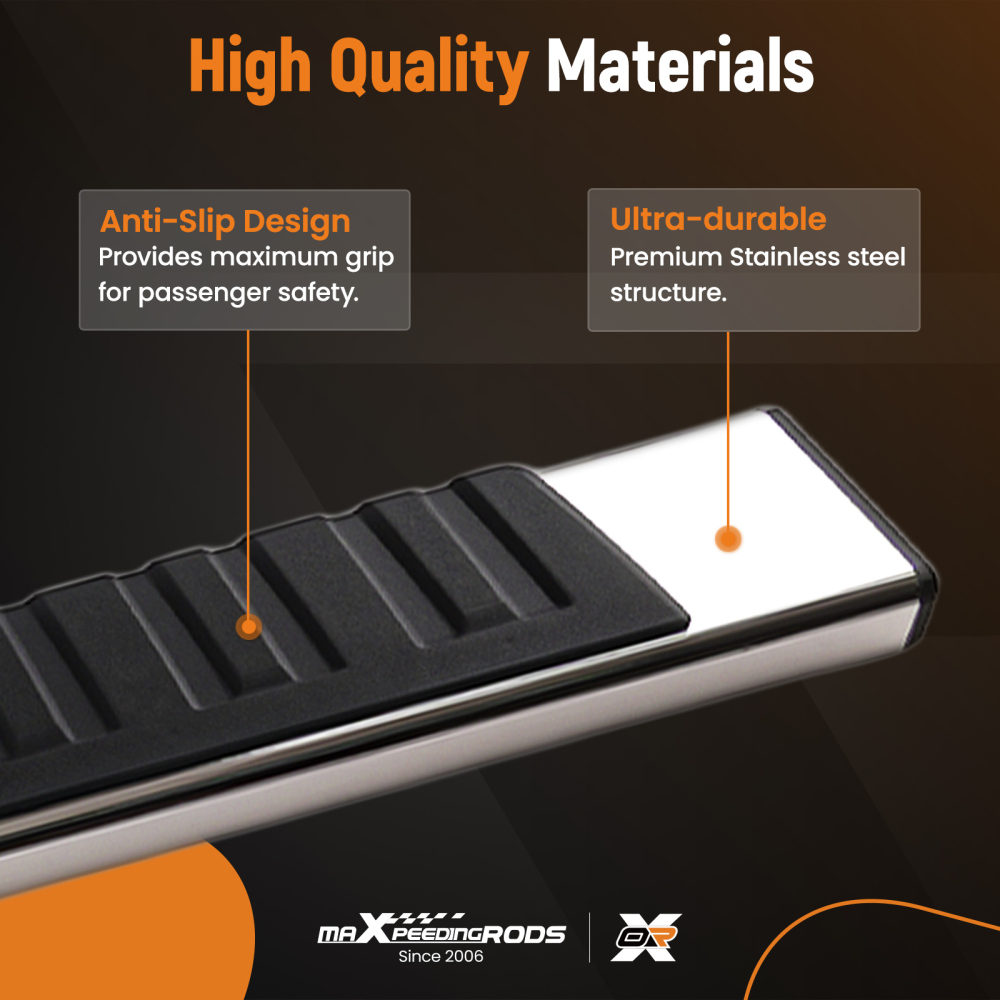 High Quality Materials

Anti-Slip Design
Provides maximum grip for passenger safety.

Ultra-durable
Premium Stainless steel structure.

maXpeedingRODS
Since 2006

OR